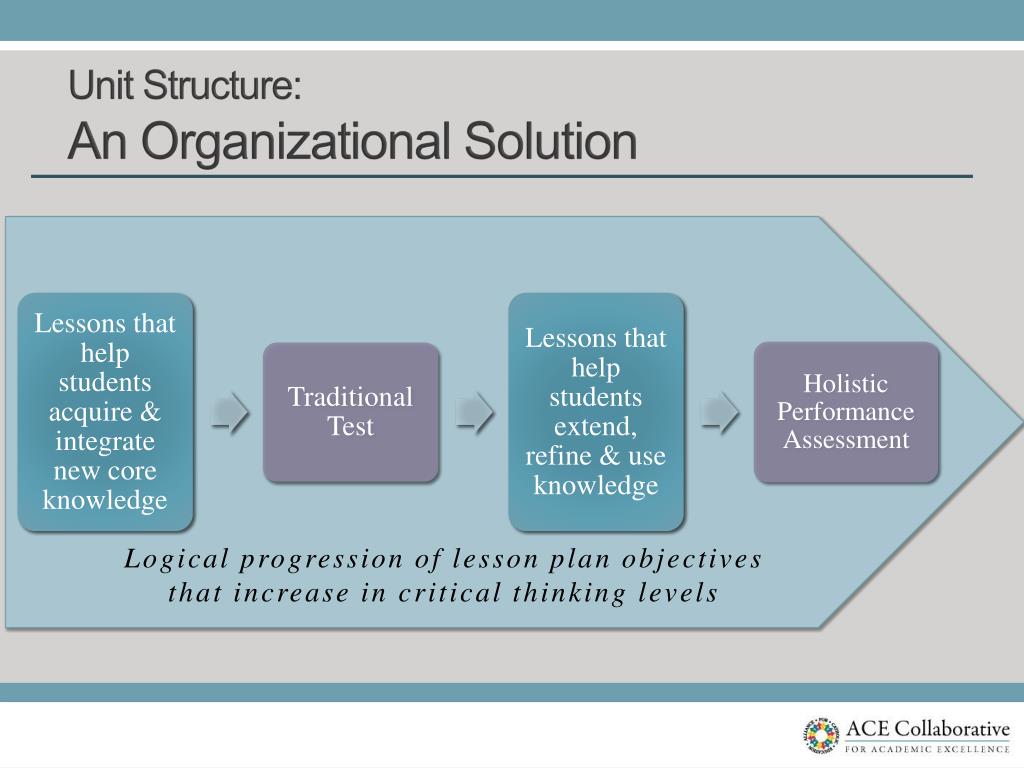 Unit Structure:
An Organizational Solution

Lessons that help students acquire & integrate new core knowledge

Traditional Test

Lessons that help students extend, refine & use knowledge

Holistic Performance Assessment

Logical progression of lesson plan objectives that increase in critical thinking levels

ACE Collaborative
FOR ACADEMIC EXCELLENCE